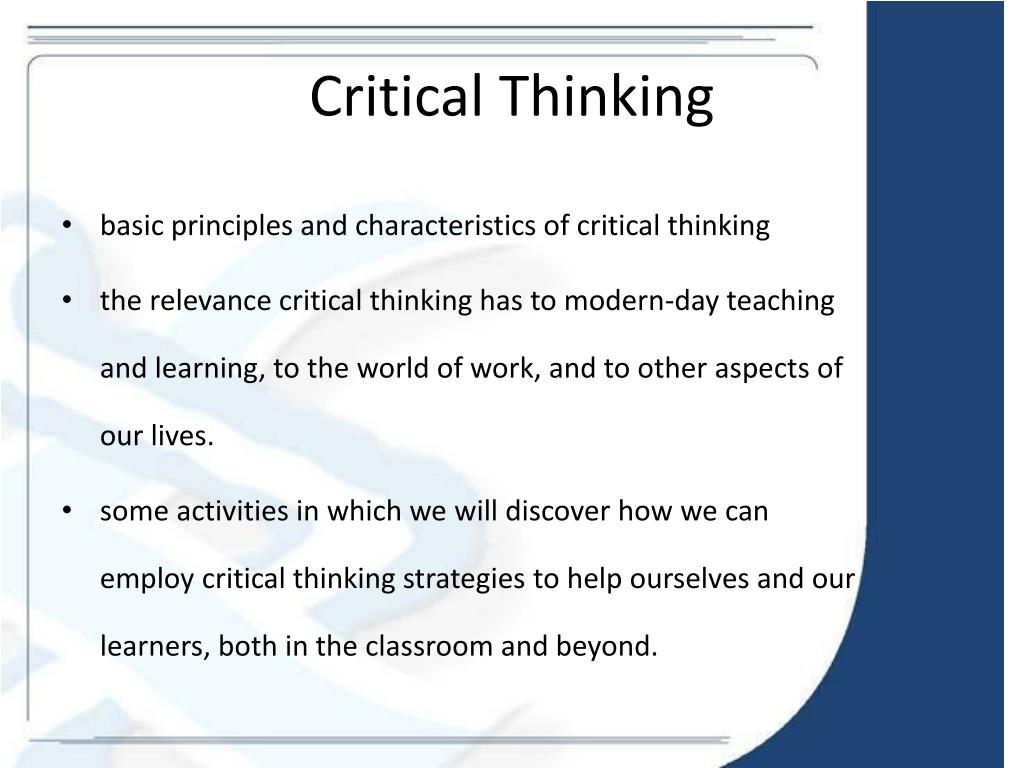 Critical Thinking

• basic principles and characteristics of critical thinking

• the relevance critical thinking has to modern-day teaching and learning, to the world of work, and to other aspects of our lives.

• some activities in which we will discover how we can employ critical thinking strategies to help ourselves and our learners, both in the classroom and beyond.